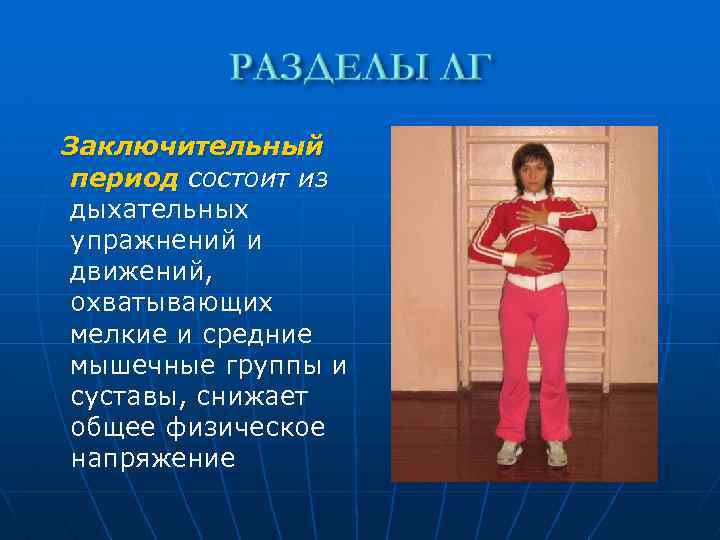 РАЗДЕЛЫ ЛГ

Заключительный период состоит из дыхательных упражнений и движений, охватывающих мелкие и средние мышечные группы и суставы, снижает общее физическое напряжение